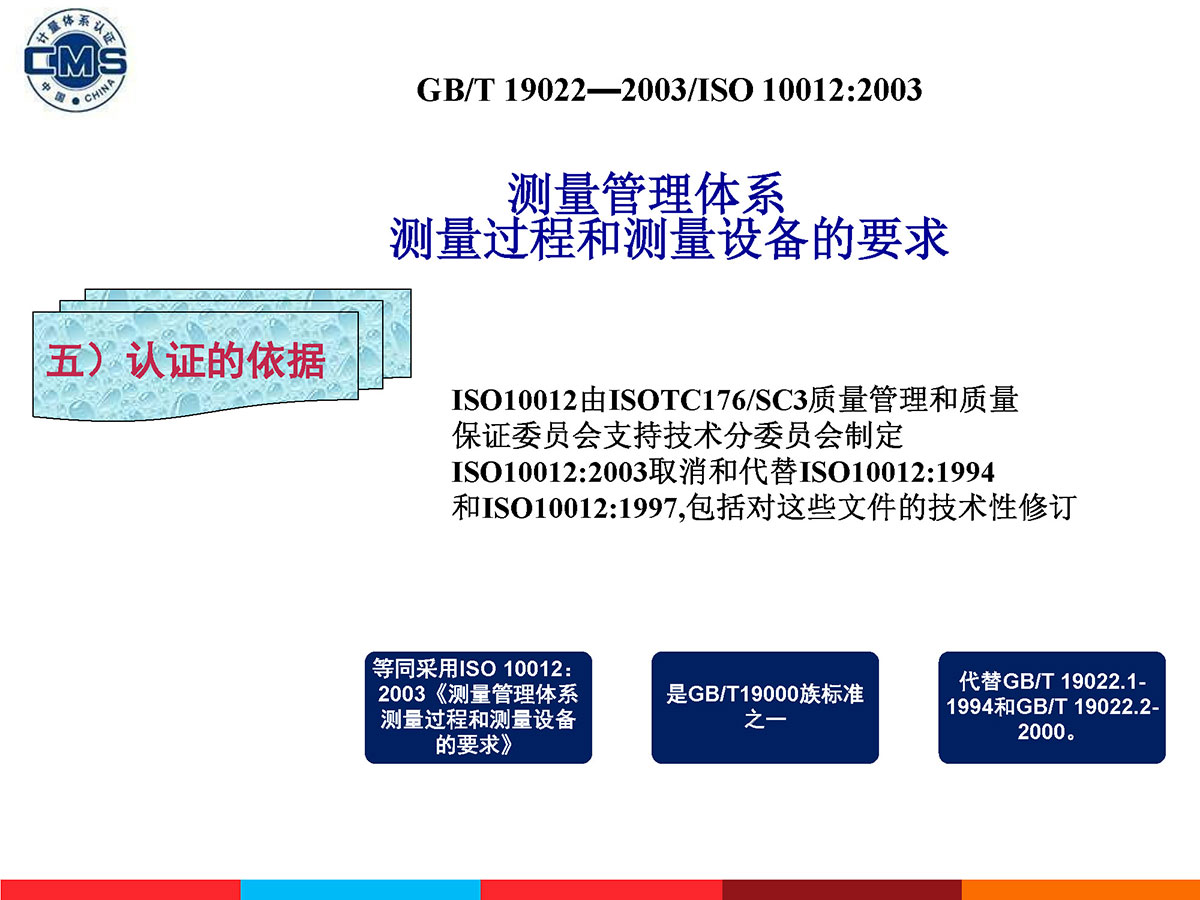 计量体系认证
CMS
中国 • CHINA

GB/T 19022—2003/ISO 10012:2003

测量管理体系
测量过程和测量设备的要求

五）认证的依据

ISO10012由ISOTC176/SC3质量管理和质量保证委员会支持技术分委员会制定
ISO10012:2003取消和代替ISO10012:1994和ISO10012:1997,包括对这些文件的技术性修订

等同采用ISO 10012：2003《测量管理体系 测量过程和测量设备的要求》

是GB/T19000族标准之一

代替GB/T 19022.1-1994和GB/T 19022.2-2000。